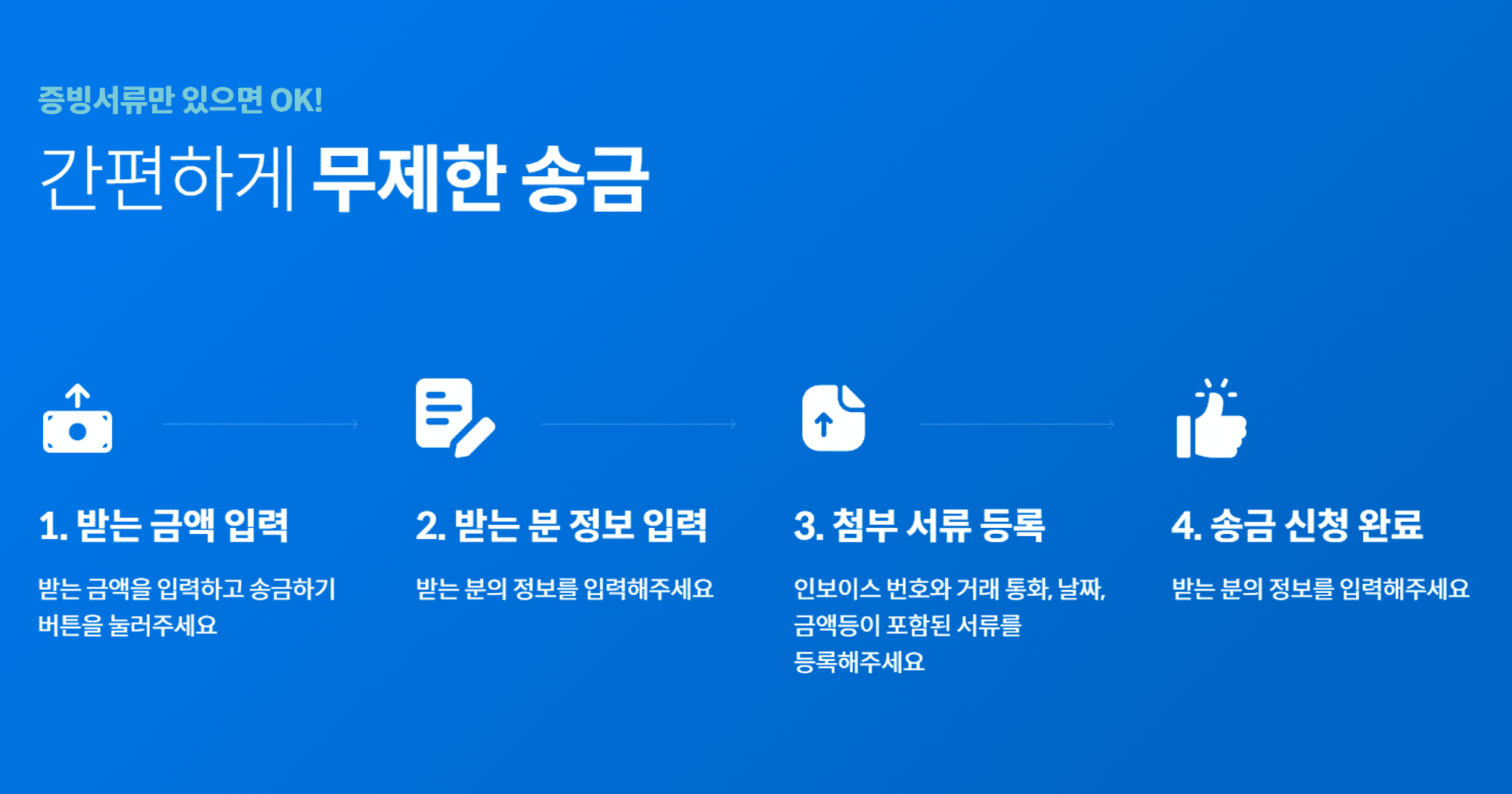 증빙서류만 있으면 OK!

간편하게 무제한 송금

1. 받는 금액 입력

받는 금액을 입력하고 송금하기 버튼을 눌러주세요

2. 받는 분 정보 입력

받는 분의 정보를 입력해주세요

3. 첨부 서류 등록

인보이스 번호와 거래 통화, 날짜, 금액등이 포함된 서류를 등록해주세요

4. 송금 신청 완료

받는 분의 정보를 입력해주세요